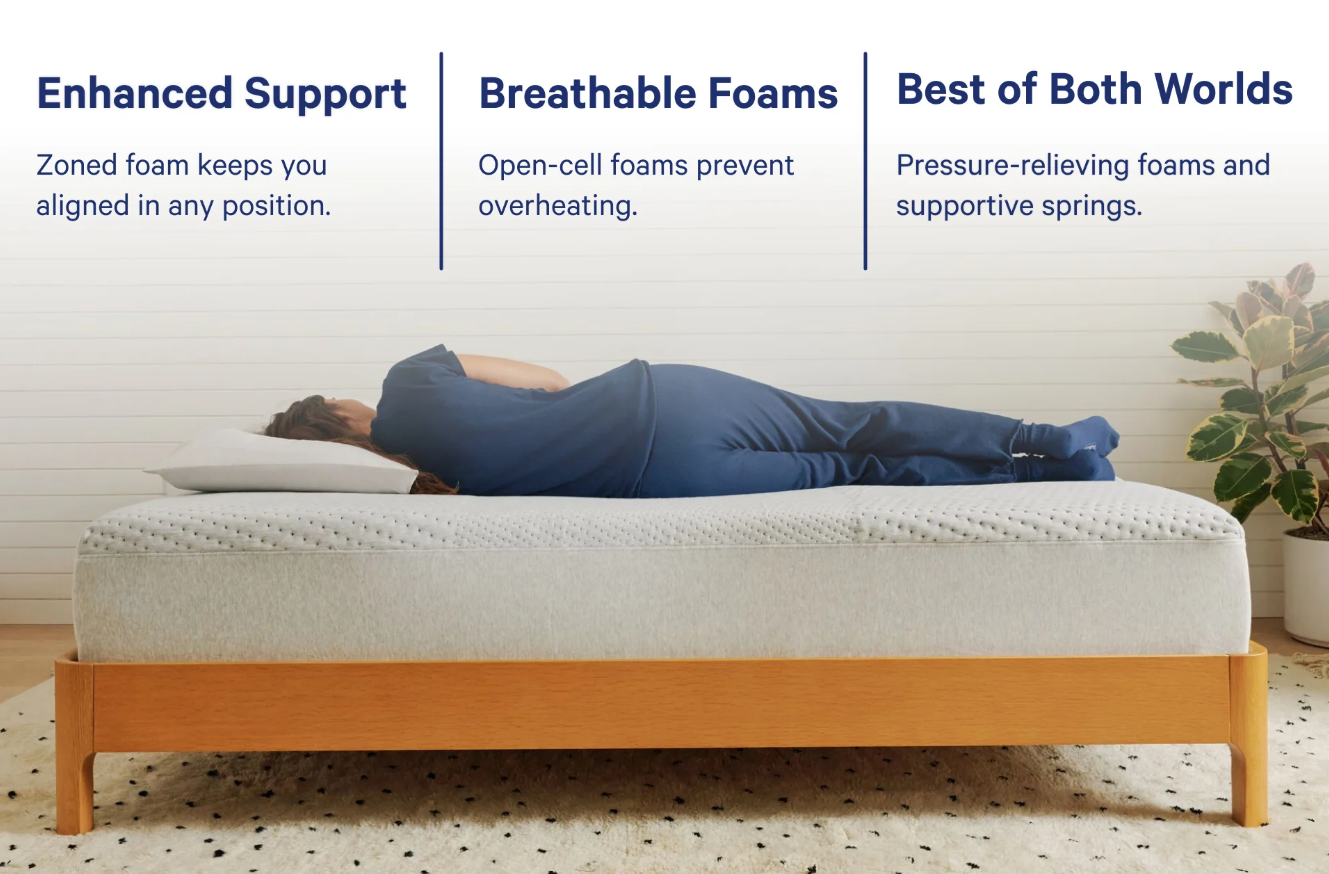 Enhanced Support

Zoned foam keeps you aligned in any position.

Breathable Foams

Open-cell foams prevent overheating.

Best of Both Worlds

Pressure-relieving foams and supportive springs.